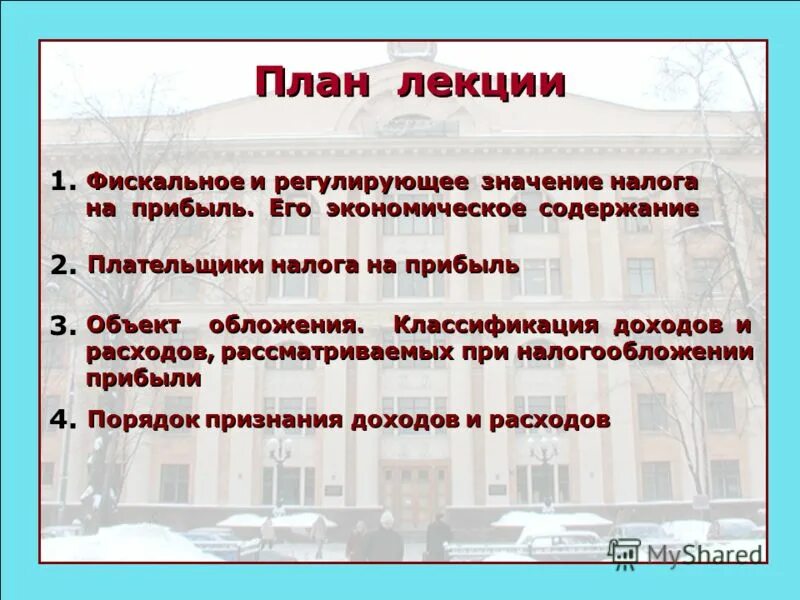 План лекции

1. Фискальное и регулирующее значение налога на прибыль. Его экономическое содержание

2. Плательщики налога на прибыль

3. Объект обложения. Классификация доходов и расходов, рассматриваемых при налогообложении прибыли

4. Порядок признания доходов и расходов

MyShared